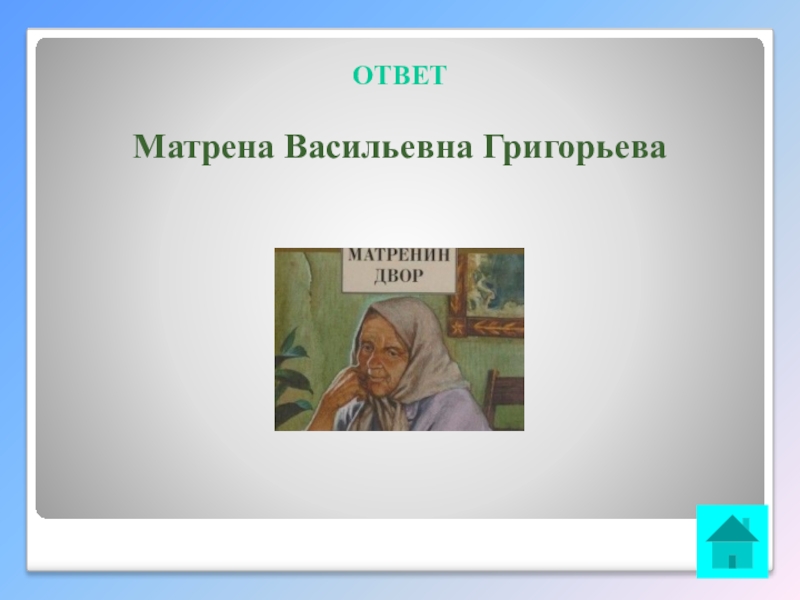 ОТВЕТ

Матрена Васильевна Григорьева

МАТРЕНИН ДВОР